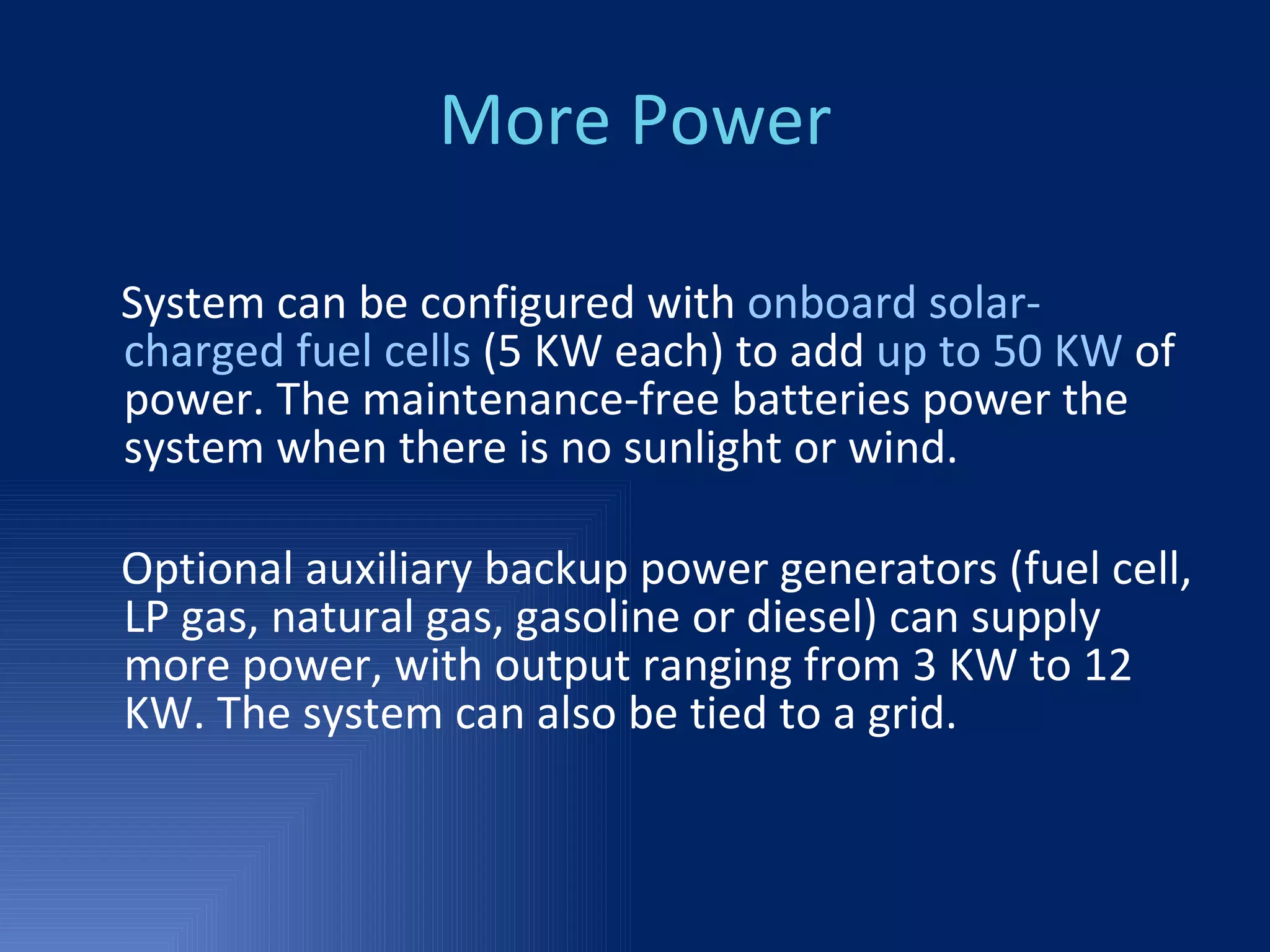 More Power

System can be configured with onboard solar-charged fuel cells (5 KW each) to add up to 50 KW of power. The maintenance-free batteries power the system when there is no sunlight or wind.

Optional auxiliary backup power generators (fuel cell, LP gas, natural gas, gasoline or diesel) can supply more power, with output ranging from 3 KW to 12 KW. The system can also be tied to a grid.